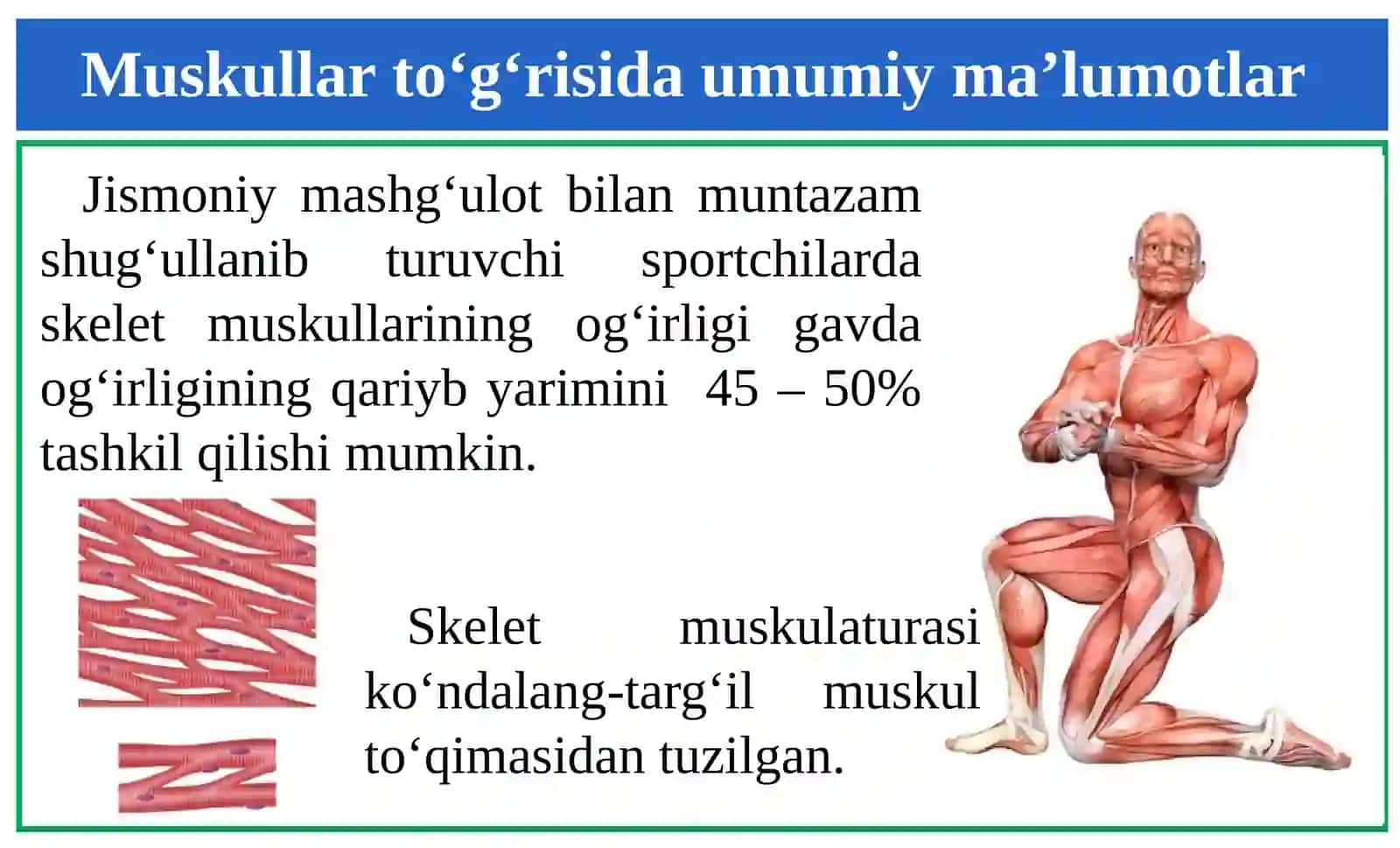 Muskullar to‘g‘risida umumiy ma’lumotlar

Jismoniy mashg‘ulot bilan muntazam shug‘ullanib turuvchi sportchilarda skelet muskullarining og‘irligi gavda og‘irligining qariyb yarimini 45 – 50% tashkil qilishi mumkin.

Skelet muskulaturasi ko‘ndalang-targ‘il muskul to‘qimasidan tuzilgan.